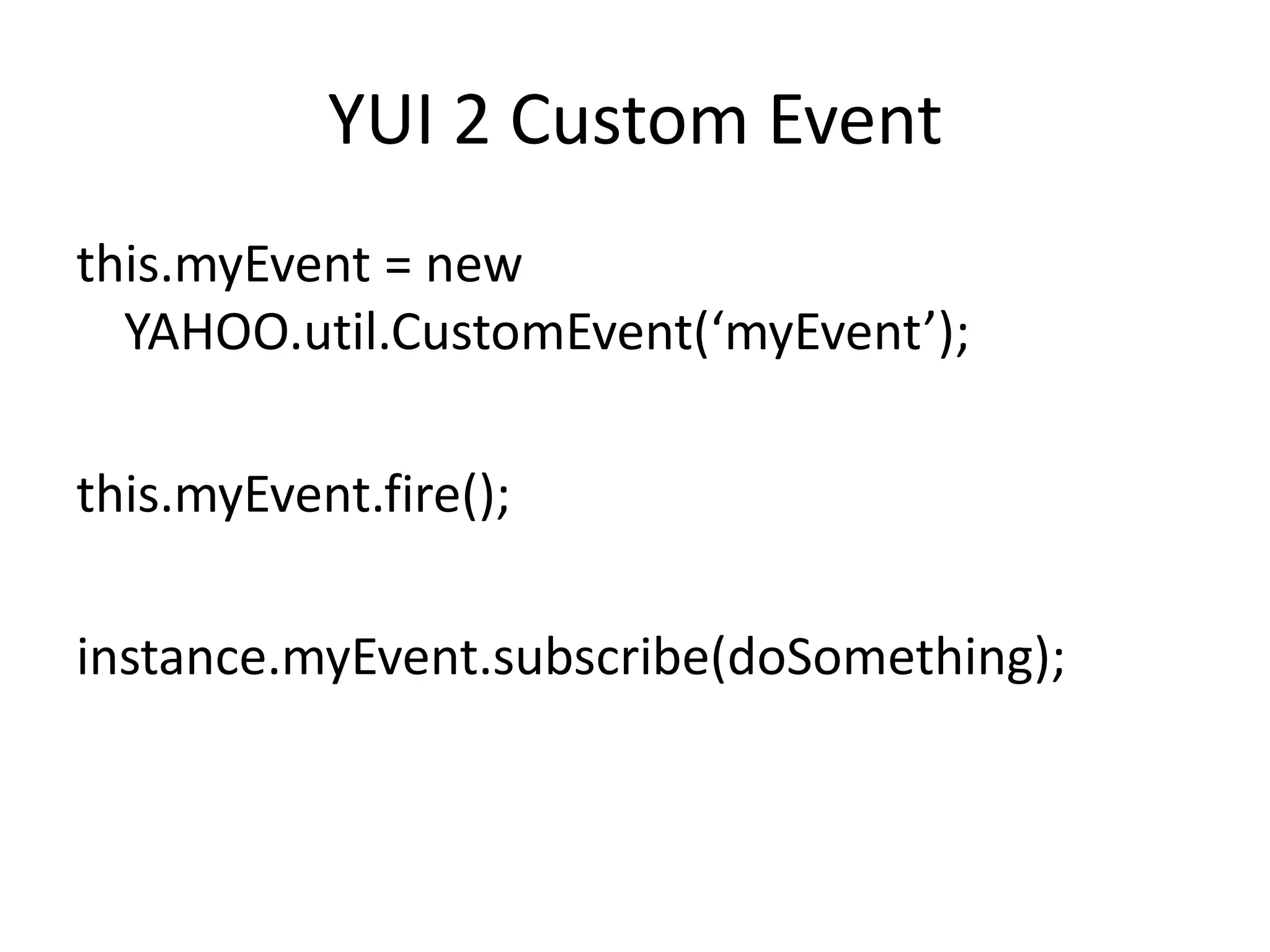 YUI 2 Custom Event

this.myEvent = new YAHOO.util.CustomEvent(‘myEvent’);

this.myEvent.fire();

instance.myEvent.subscribe(doSomething);